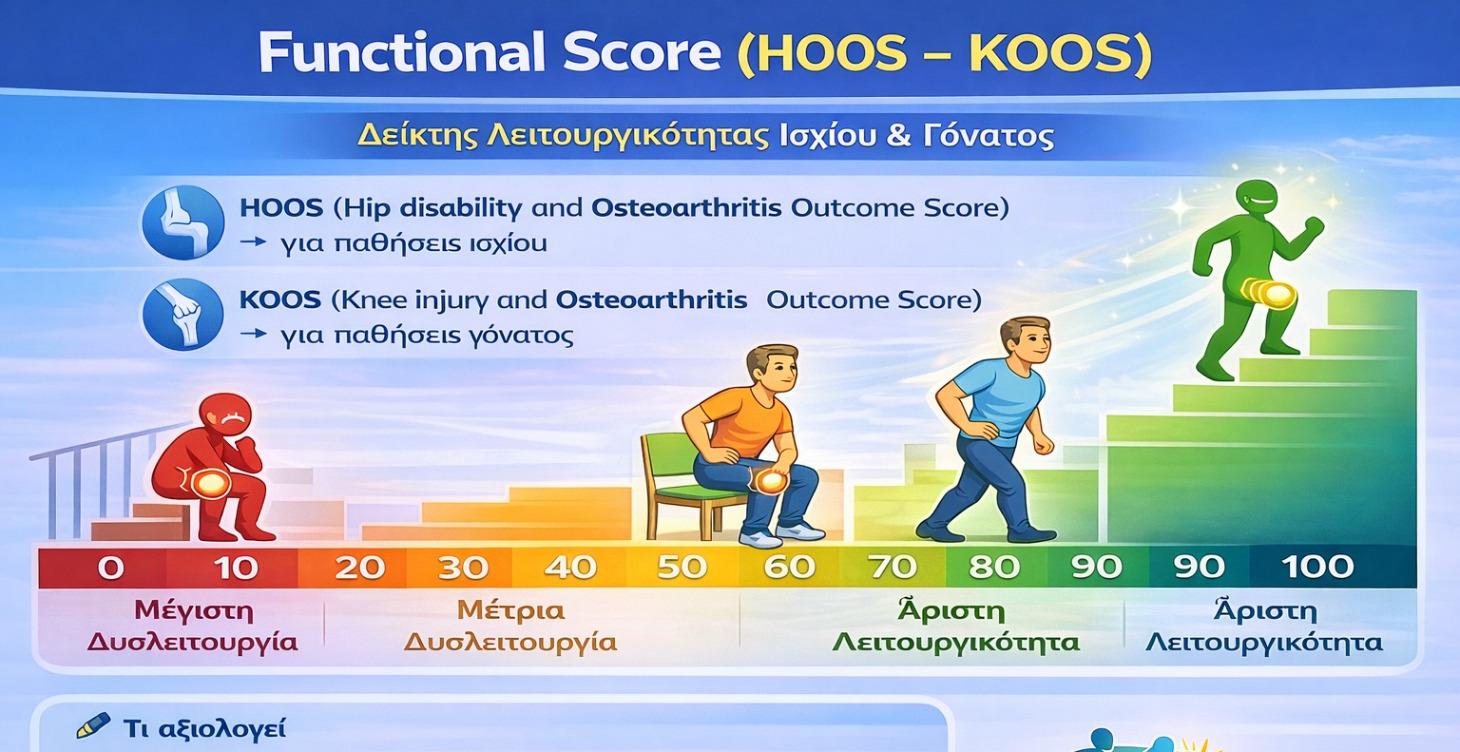 Functional Score (HOOS – KOOS)

Δείκτης Λειτουργικότητας Ισχίου & Γόνατος

HOOS (Hip disability and Osteoarthritis Outcome Score)
→ για παθήσεις ισχίου

KOOS (Knee injury and Osteoarthritis Outcome Score)
→ για παθήσεις γόνατος

0 10 20 30 40 50 60 70 80 90 90 100

Μέγιστη Δυσλειτουργία

Μέτρια Δυσλειτουργία

Ἄριστη Λειτουργικότητα

Ἄριστη Λειτουργικότητα

Τι αξιολογεί